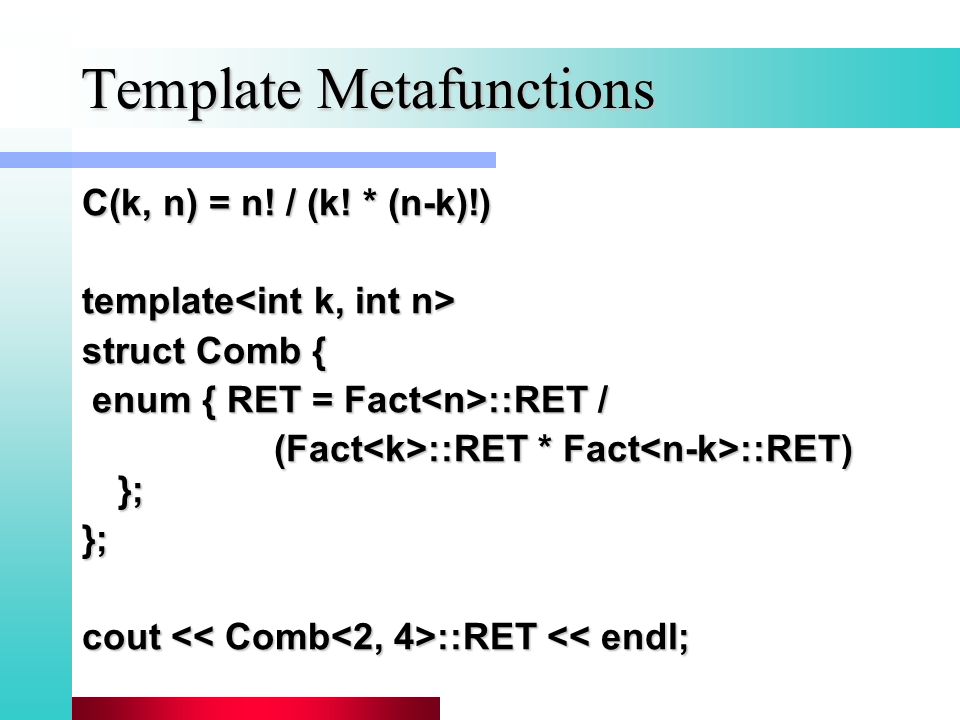 Template Metafunctions

C(k, n) = n! / (k! * (n-k)!)

template<int k, int n>
struct Comb {
 enum { RET = Fact<n>::RET /
 (Fact<k>::RET * Fact<n-k>::RET)
 };
};

cout << Comb<2, 4>::RET << endl;